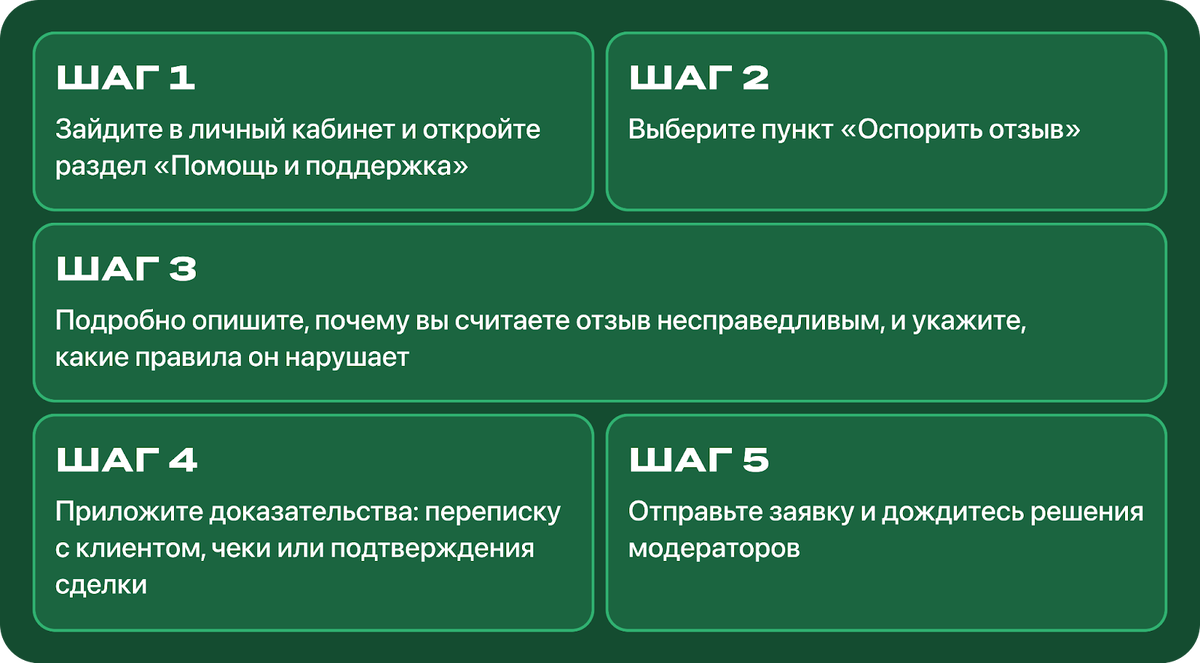 ШАГ 1

Зайдите в личный кабинет и откройте раздел «Помощь и поддержка»

ШАГ 2

Выберите пункт «Оспорить отзыв»

ШАГ 3

Подробно опишите, почему вы считаете отзыв несправедливым, и укажите, какие правила он нарушает

ШАГ 4

Приложите доказательства: переписку с клиентом, чеки или подтверждения сделки

ШАГ 5

Отправьте заявку и дождитесь решения модераторов